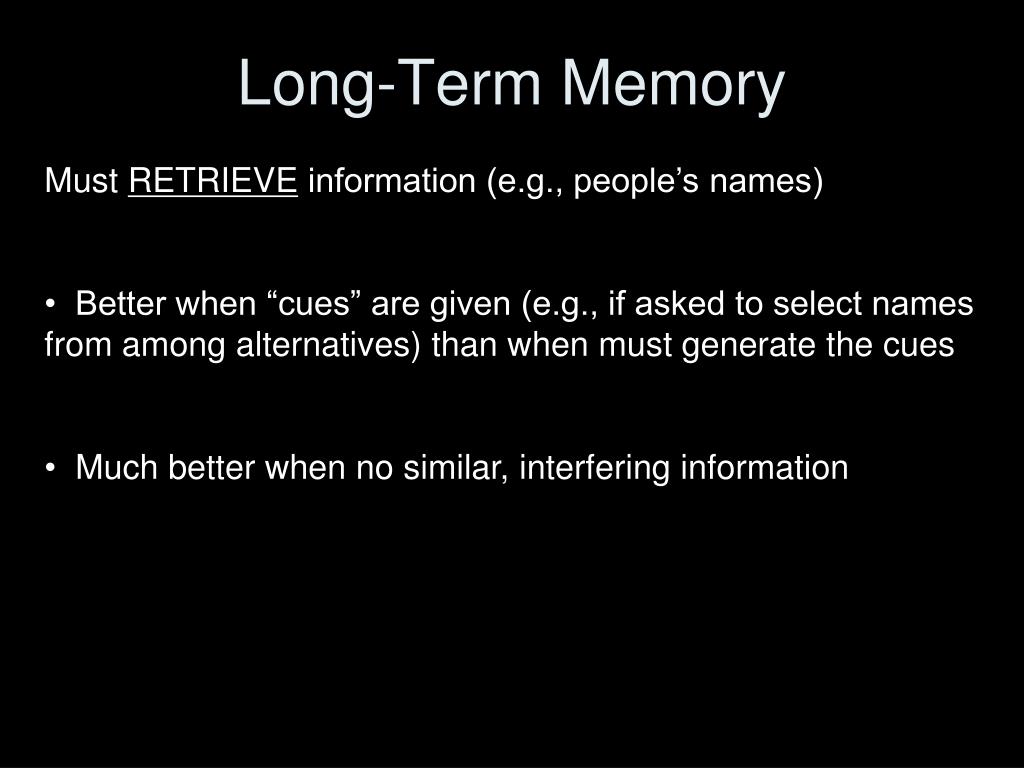 Long-Term Memory

Must RETRIEVE information (e.g., people’s names)

• Better when “cues” are given (e.g., if asked to select names from among alternatives) than when must generate the cues

• Much better when no similar, interfering information